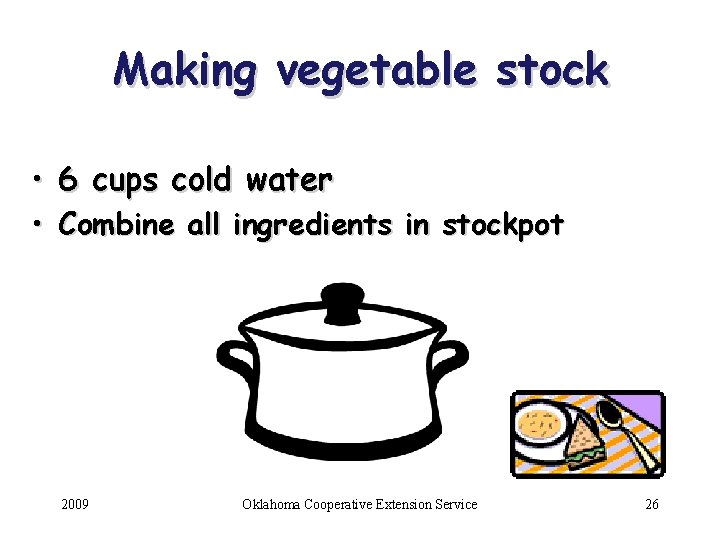 Making vegetable stock

• 6 cups cold water
• Combine all ingredients in stockpot

2009 Oklahoma Cooperative Extension Service 26